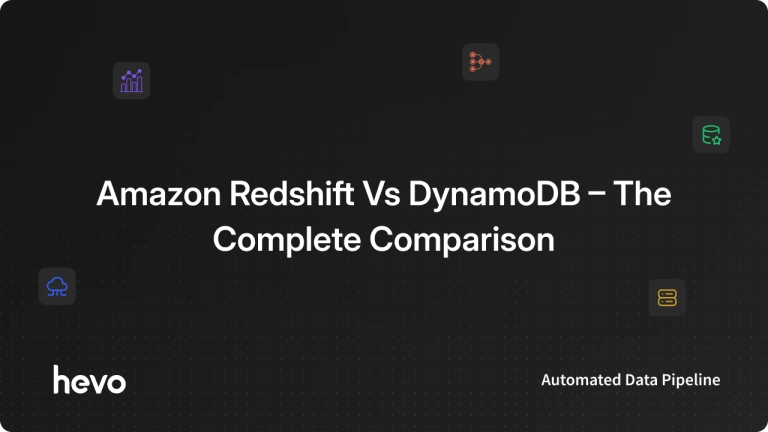 Amazon Redshift Vs DynamoDB – The Complete Comparison

hevo

Automated Data Pipeline